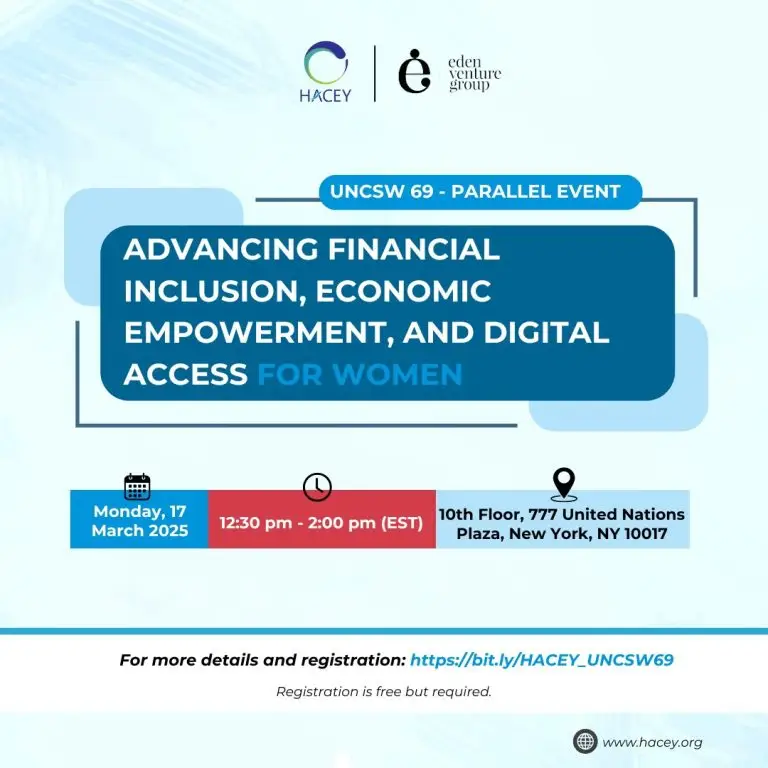 HACEY

eden venture group

UNCSW 69 - PARALLEL EVENT

ADVANCING FINANCIAL INCLUSION, ECONOMIC EMPOWERMENT, AND DIGITAL ACCESS FOR WOMEN

Monday, 17 March 2025

12:30 pm - 2:00 pm (EST)

10th Floor, 777 United Nations Plaza, New York, NY 10017

For more details and registration: https://bit.ly/HACEY_UNCSW69

Registration is free but required.

www.hacey.org